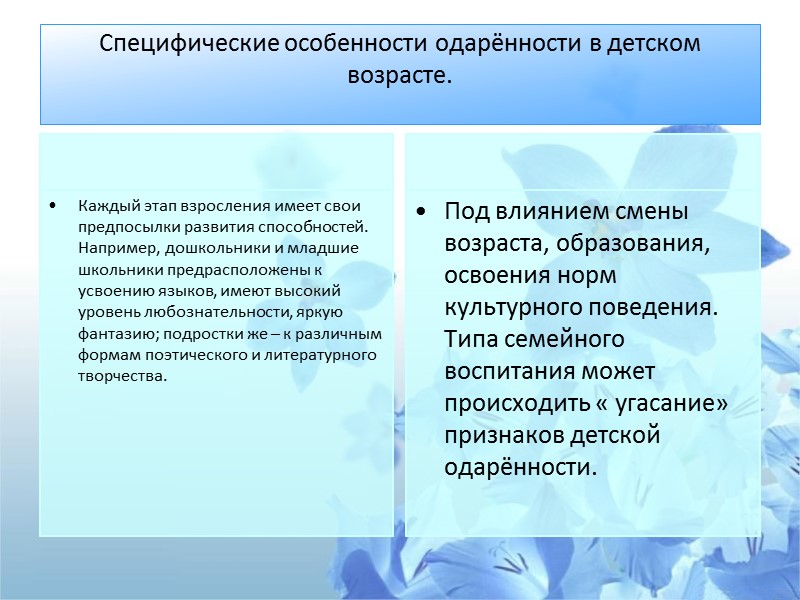 Специфические особенности одарённости в детском возрасте.

• Каждый этап взросления имеет свои предпосылки развития способностей. Например, дошкольники и младшие школьники предрасположены к усвоению языков, имеют высокий уровень любознательности, яркую фантазию; подростки же – к различным формам поэтического и литературного творчества.

• Под влиянием смены возраста, образования, освоения норм культурного поведения. Типа семейного воспитания может происходить « угасание» признаков детской одарённости.